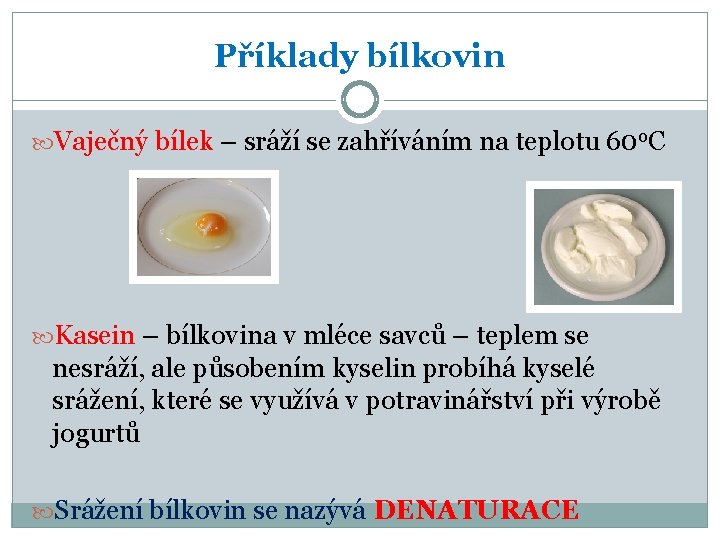 Příklady bílkovin

Vaječný bílek – sráží se zahříváním na teplotu 60°C

Kasein – bílkovina v mléce savců – teplem se nesráží, ale působením kyselin probíhá kyselé srážení, které se využívá v potravinářství při výrobě jogurtů

Srážení bílkovin se nazývá DENATURACE